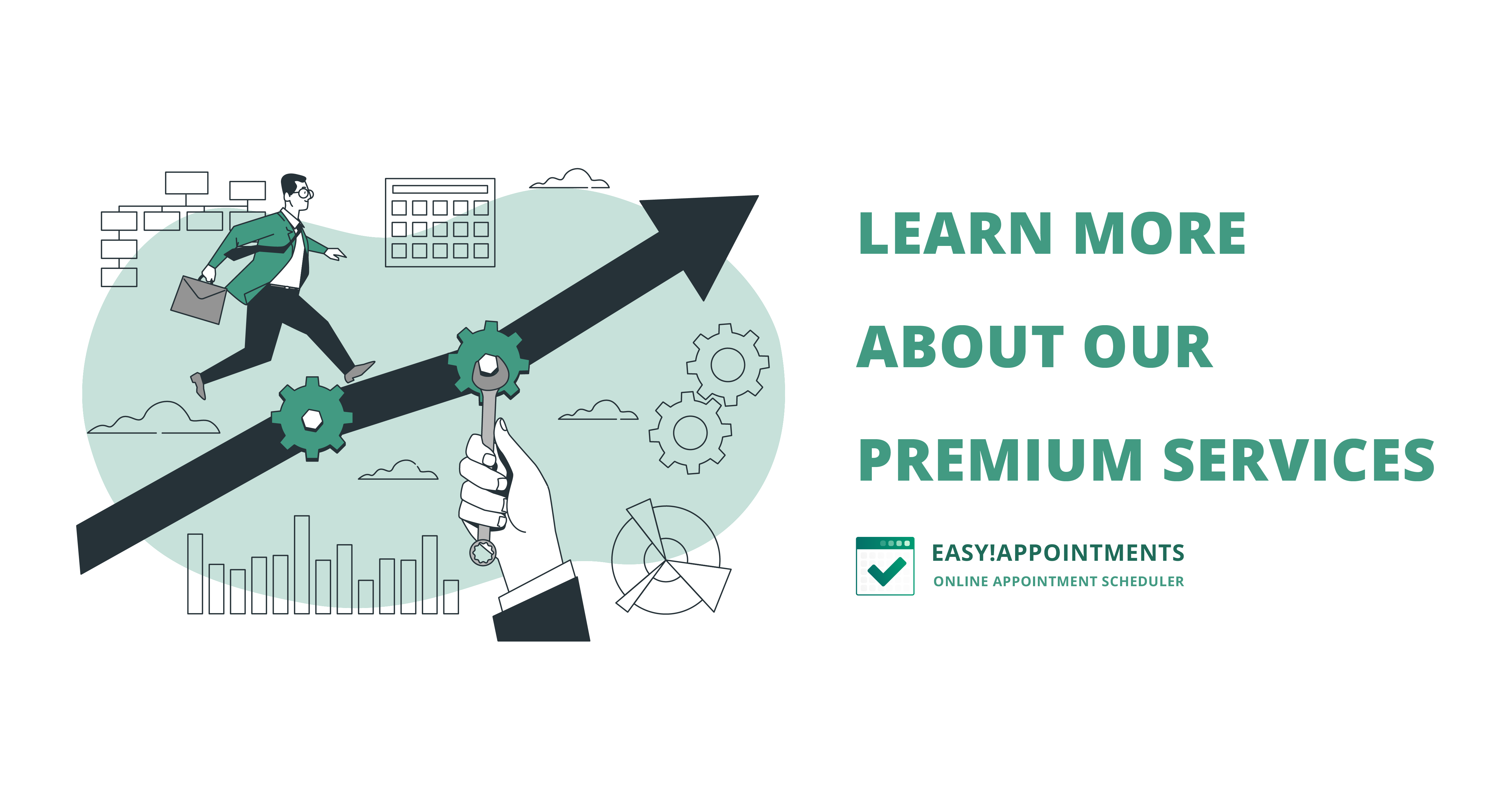 LEARN MORE
ABOUT OUR
PREMIUM SERVICES

EASY!APPOINTMENTS
ONLINE APPOINTMENT SCHEDULER